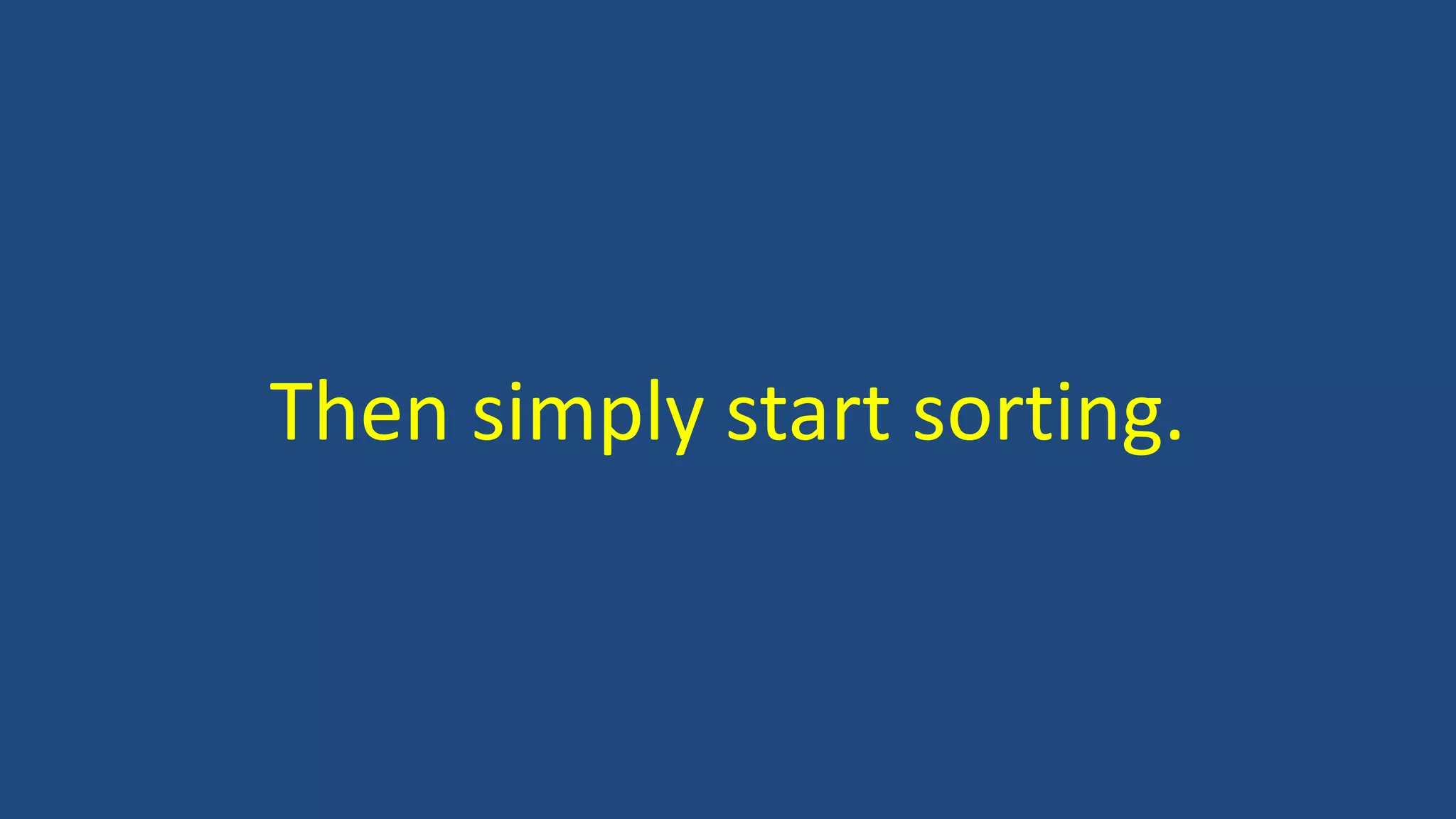 Then simply start sorting.